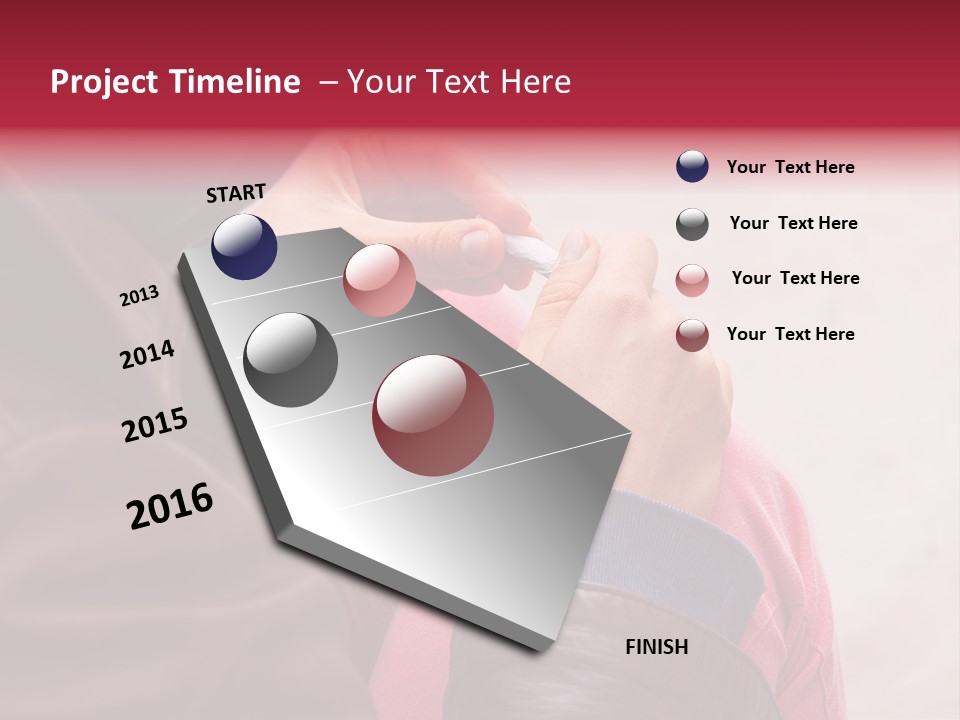 Project Timeline – Your Text Here

START

2013

2014

2015

2016

FINISH

Your Text Here

Your Text Here

Your Text Here

Your Text Here